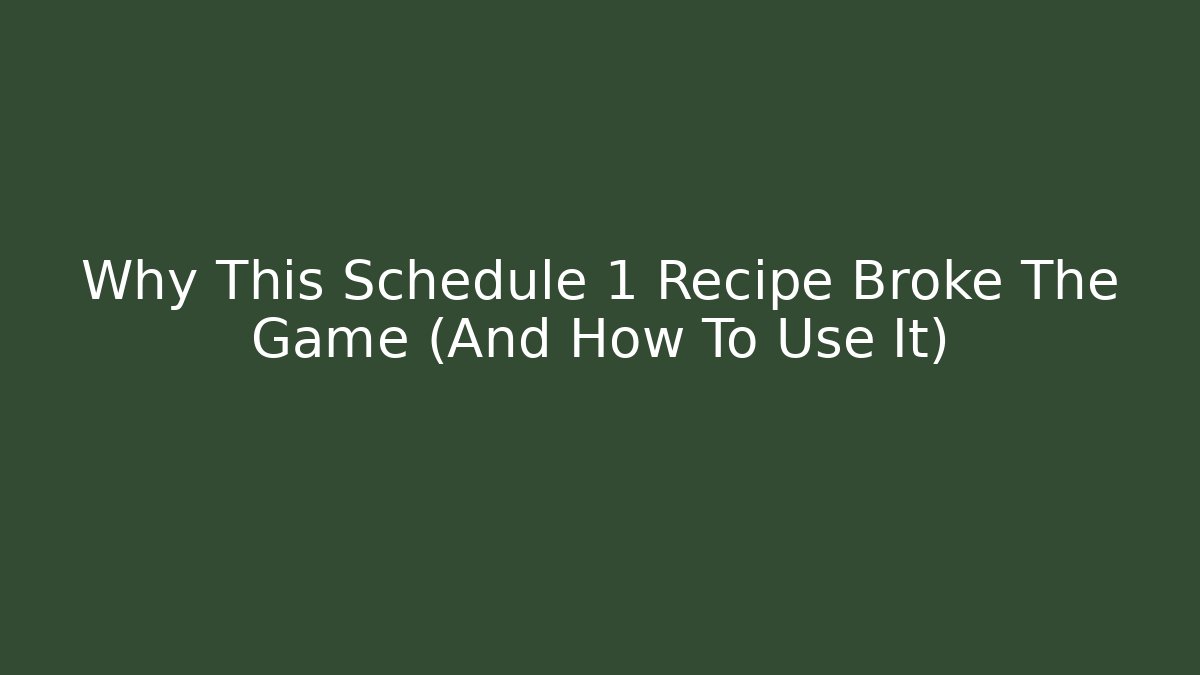 Why This Schedule 1 Recipe Broke The Game (And How To Use It)